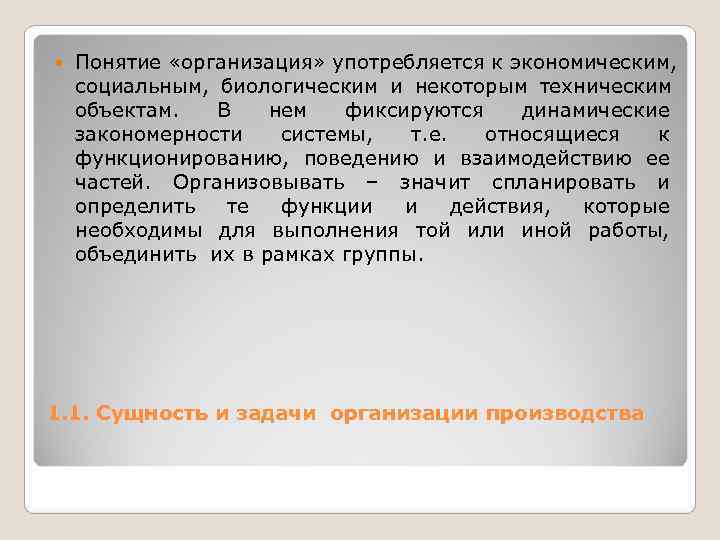 Понятие «организация» употребляется к экономическим, социальным, биологическим и некоторым техническим объектам. В нем фиксируются динамические закономерности системы, т.е. относящиеся к функционированию, поведению и взаимодействию ее частей. Организовывать – значит спланировать и определить те функции и действия, которые необходимы для выполнения той или иной работы, объединить их в рамках группы.

1.1. Сущность и задачи организации производства